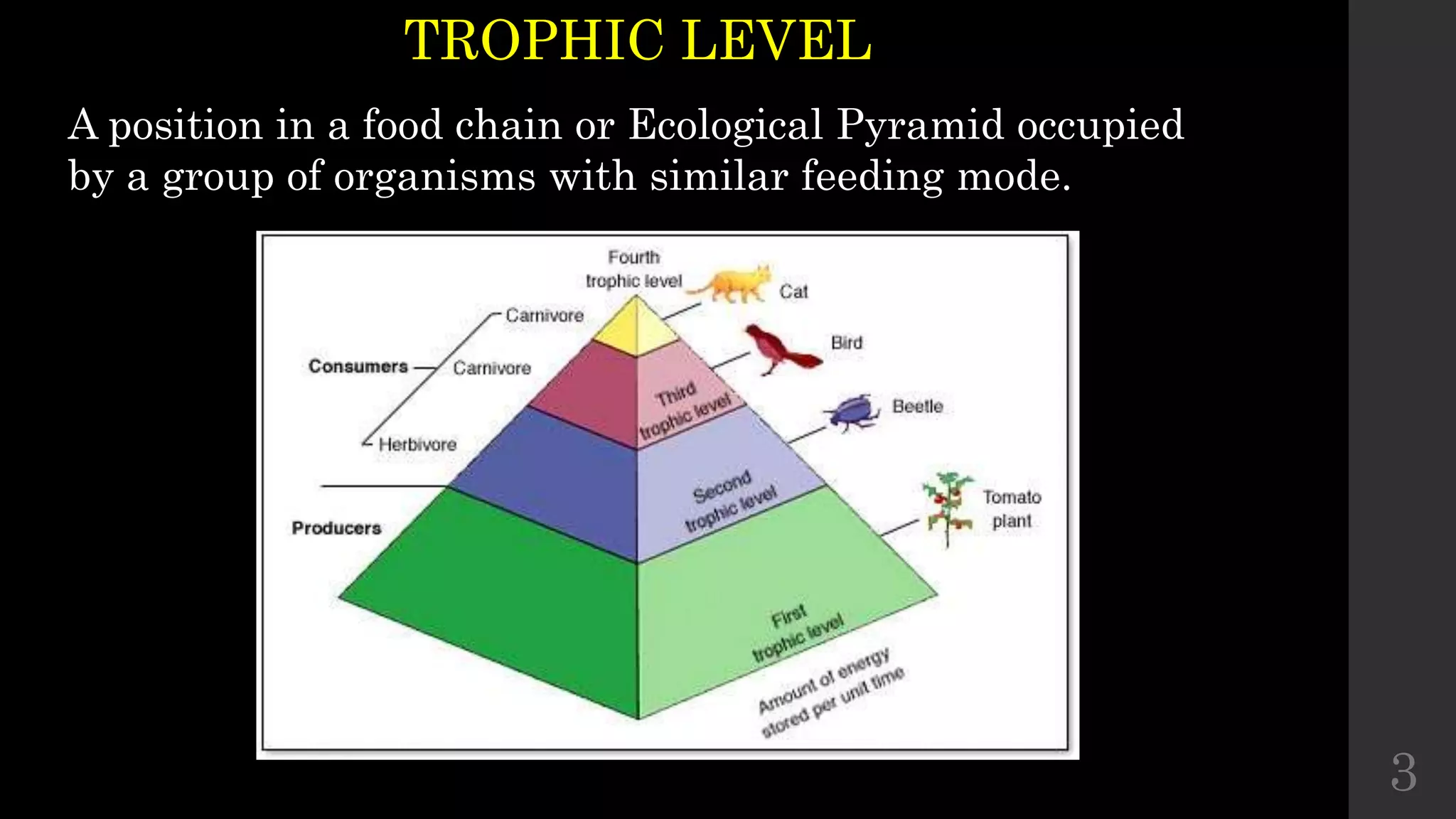 TROPHIC LEVEL

A position in a food chain or Ecological Pyramid occupied by a group of organisms with similar feeding mode.

Fourth trophic level

Cat

Carnivore

Consumers

Carnivore

Bird

Third trophic level

Beetle

Herbivore

Second trophic level

Tomato plant

Producers

First trophic level

Amount of energy stored per unit time

3